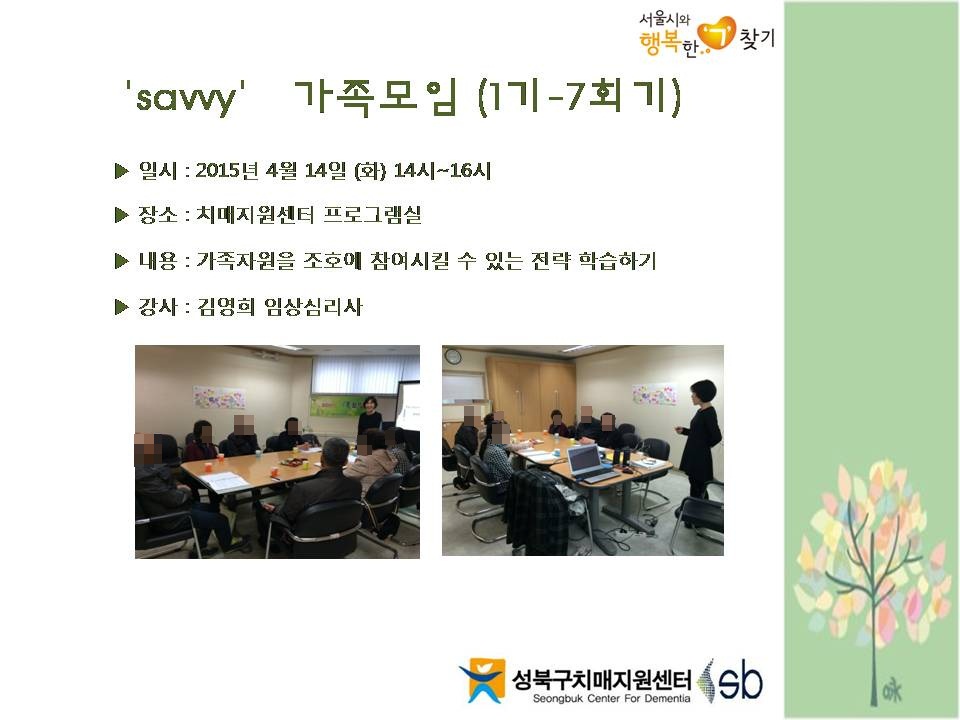 서울시와 행복한 찾기

'savvy' 가족모임 (1기-7회기)

▶ 일시 : 2015년 4월 14일 (화) 14시~16시

▶ 장소 : 치매지원센터 프로그램실

▶ 내용 : 가족자원을 조호에 참여시킬 수 있는 전략 학습하기

▶ 강사 : 김영희 임상심리사

성북구치매지원센터 Seongbuk Center For Dementia sb